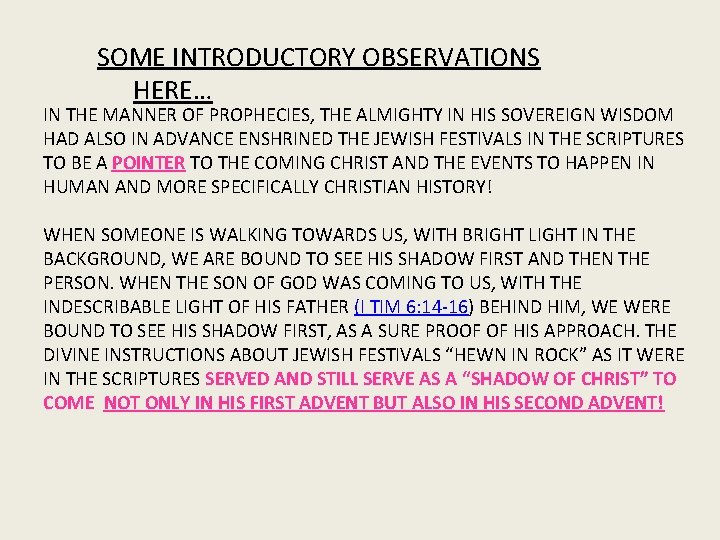 SOME INTRODUCTORY OBSERVATIONS HERE…

IN THE MANNER OF PROPHECIES, THE ALMIGHTY IN HIS SOVEREIGN WISDOM HAD ALSO IN ADVANCE ENSHRINED THE JEWISH FESTIVALS IN THE SCRIPTURES TO BE A POINTER TO THE COMING CHRIST AND THE EVENTS TO HAPPEN IN HUMAN AND MORE SPECIFICALLY CHRISTIAN HISTORY!

WHEN SOMEONE IS WALKING TOWARDS US, WITH BRIGHT LIGHT IN THE BACKGROUND, WE ARE BOUND TO SEE HIS SHADOW FIRST AND THEN THE PERSON. WHEN THE SON OF GOD WAS COMING TO US, WITH THE INDESCRIBABLE LIGHT OF HIS FATHER (I TIM 6:14-16) BEHIND HIM, WE WERE BOUND TO SEE HIS SHADOW FIRST, AS A SURE PROOF OF HIS APPROACH. THE DIVINE INSTRUCTIONS ABOUT JEWISH FESTIVALS “HEWN IN ROCK” AS IT WERE IN THE SCRIPTURES SERVED AND STILL SERVE AS A “SHADOW OF CHRIST” TO COME NOT ONLY IN HIS FIRST ADVENT BUT ALSO IN HIS SECOND ADVENT!